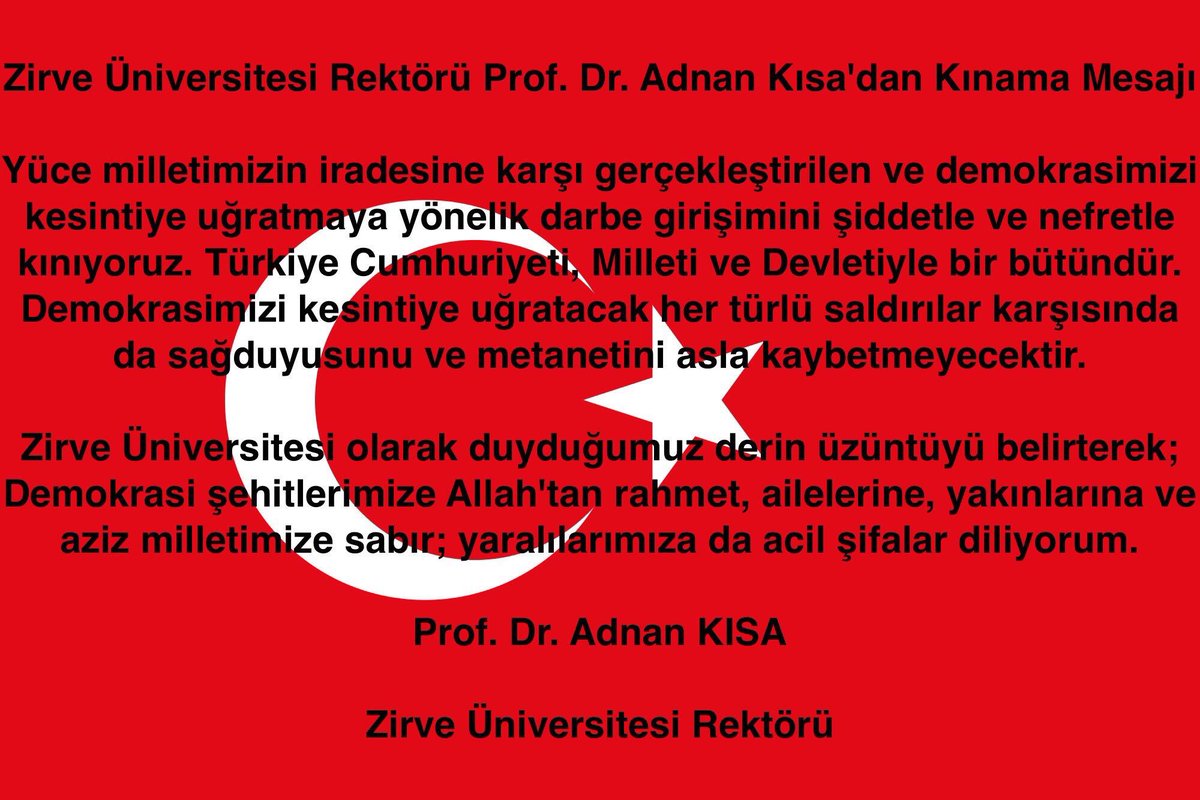 Zirve Üniversitesi Rektörü Prof. Dr. Adnan Kısa'dan Kınama Mesajı

Yüce milletimizin iradesine karşı gerçekleştirilen ve demokrasimizi kesintiye uğratmaya yönelik darbe girişimini şiddetle ve nefretle kınıyoruz. Türkiye Cumhuriyeti, Milleti ve Devletiyle bir bütündür. Demokrasimizi kesintiye uğratacak her türlü saldırılar karşısında da sağduyusunu ve metanetini asla kaybetmeyecektir.

Zirve Üniversitesi olarak duyduğumuz derin üzüntüyü belirterek; Demokrasi şehitlerimize Allah'tan rahmet, ailelerine, yakınlarına ve aziz milletimize sabır; yaralılarımıza da acil şifalar diliyorum.

Prof. Dr. Adnan KISA

Zirve Üniversitesi Rektörü